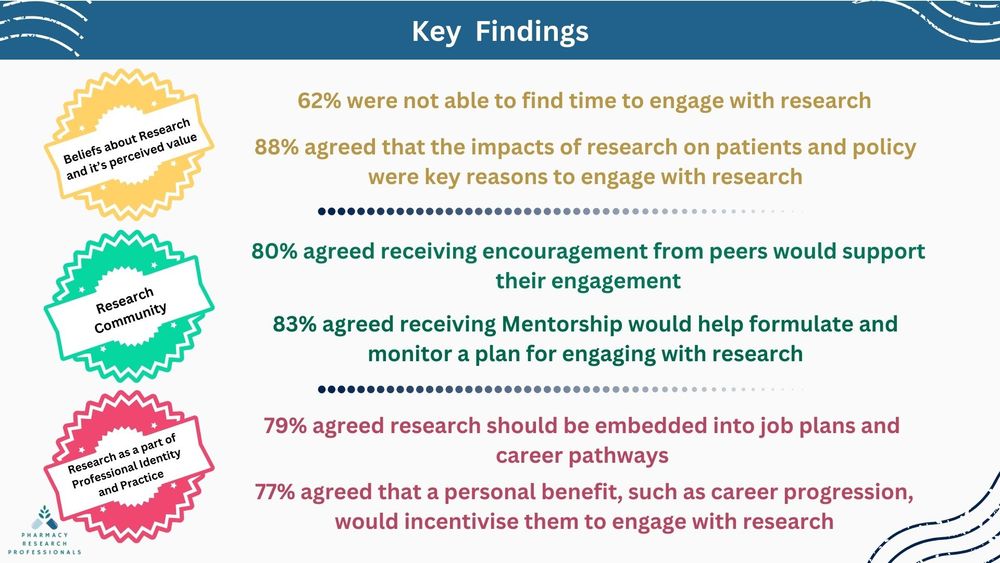 Key Findings

Beliefs about Research and it's perceived value

62% were not able to find time to engage with research

88% agreed that the impacts of research on patients and policy were key reasons to engage with research

Research Community

80% agreed receiving encouragement from peers would support their engagement

83% agreed receiving Mentorship would help formulate and monitor a plan for engaging with research

Research as a part of Professional Identity and Practice

79% agreed research should be embedded into job plans and career pathways

77% agreed that a personal benefit, such as career progression, would incentivise them to engage with research

PHARMACY RESEARCH PROFESSIONALS